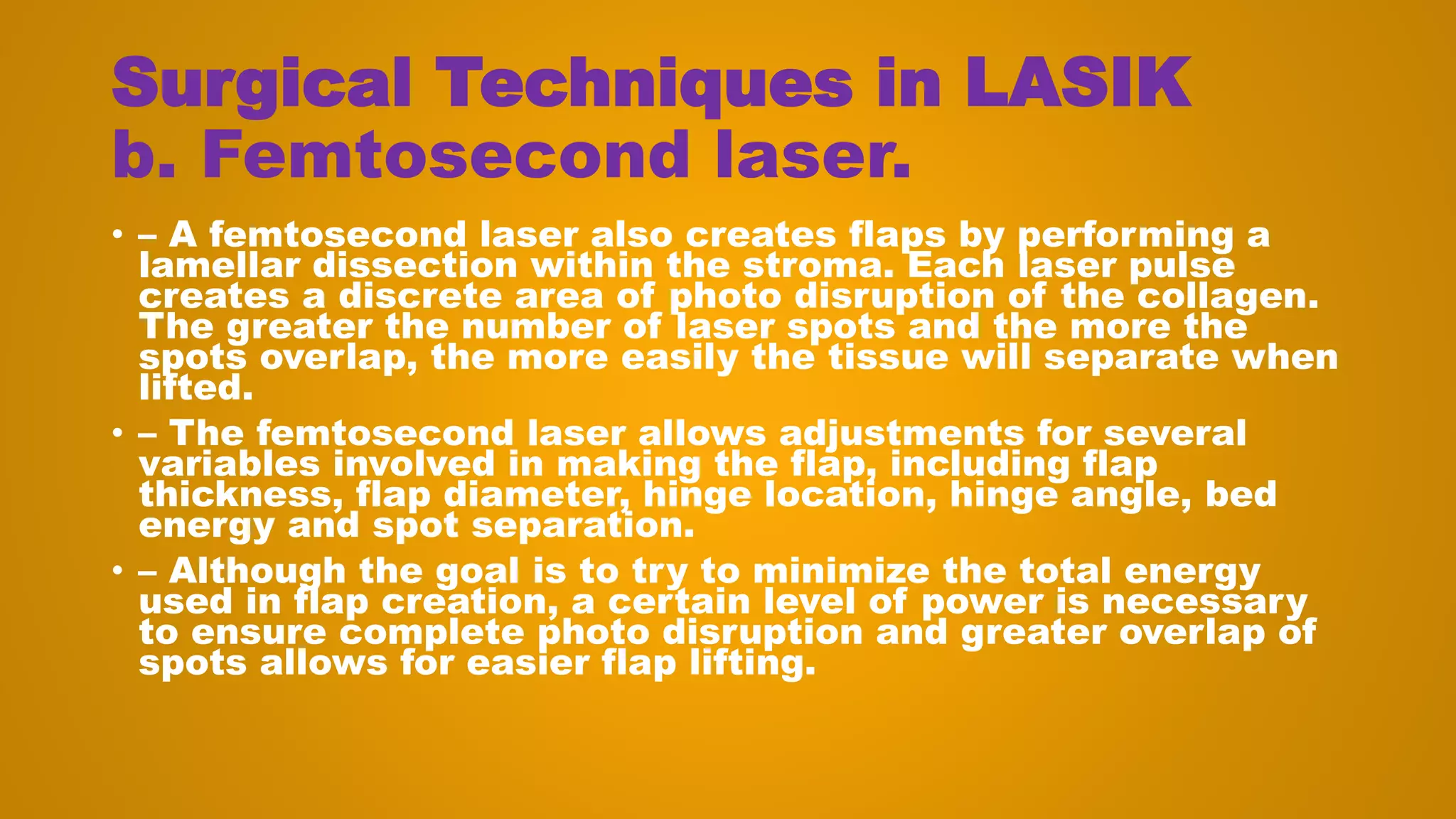 Surgical Techniques in LASIK
b. Femtosecond laser.

• – A femtosecond laser also creates flaps by performing a lamellar dissection within the stroma. Each laser pulse creates a discrete area of photo disruption of the collagen. The greater the number of laser spots and the more the spots overlap, the more easily the tissue will separate when lifted.

• – The femtosecond laser allows adjustments for several variables involved in making the flap, including flap thickness, flap diameter, hinge location, hinge angle, bed energy and spot separation.

• – Although the goal is to try to minimize the total energy used in flap creation, a certain level of power is necessary to ensure complete photo disruption and greater overlap of spots allows for easier flap lifting.